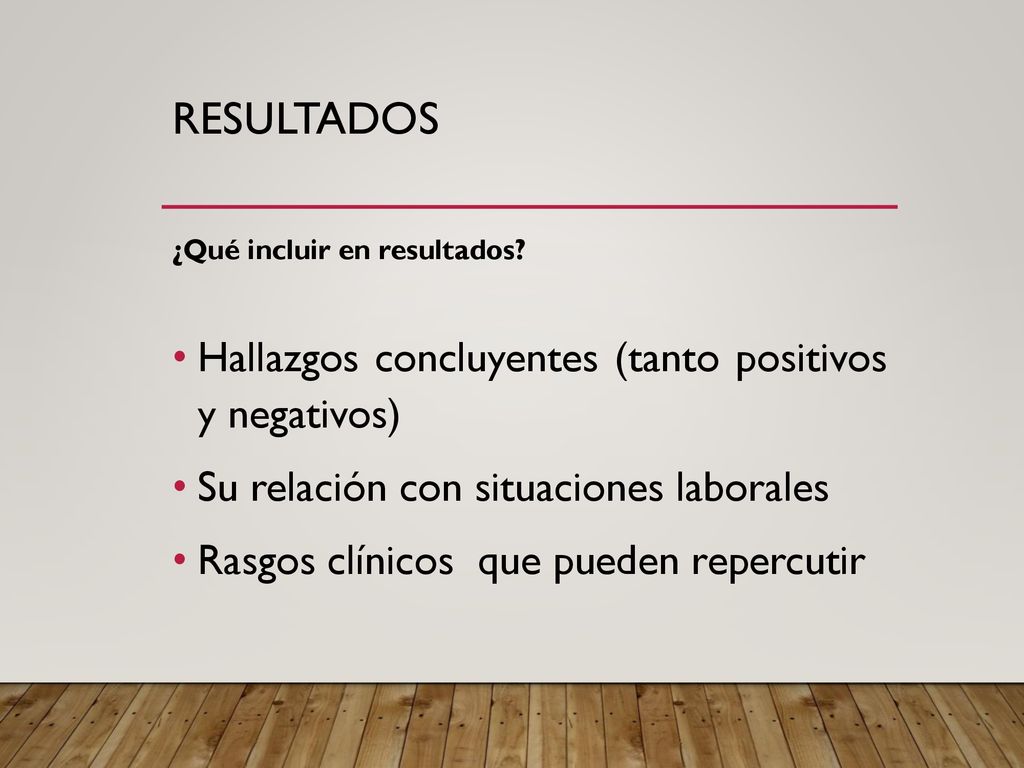 RESULTADOS

¿Qué incluir en resultados?

• Hallazgos concluyentes (tanto positivos y negativos)
• Su relación con situaciones laborales
• Rasgos clínicos que pueden repercutir